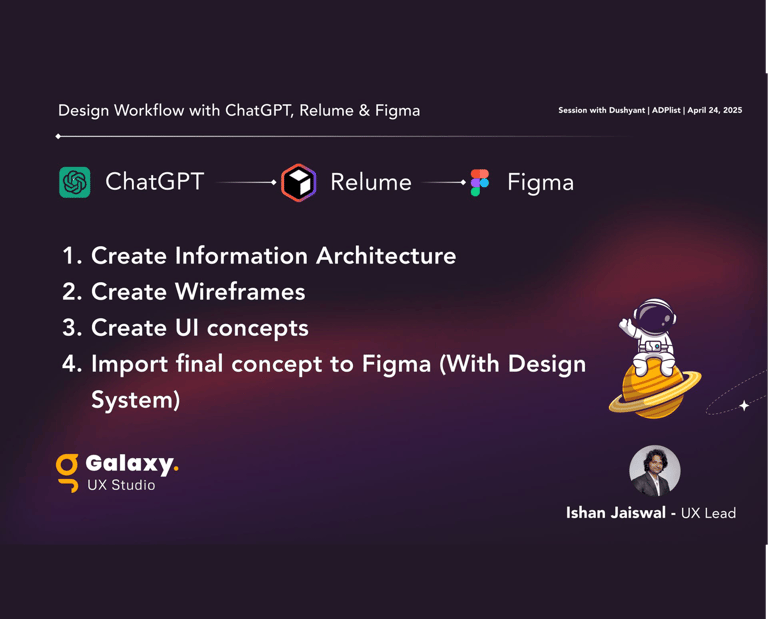 Design Workflow with ChatGPT, Relume & Figma

Session with Dushyant | ADPlist | April 24, 2025

ChatGPT Relume Figma

1. Create Information Architecture
2. Create Wireframes
3. Create UI concepts
4. Import final concept to Figma (With Design System)

Galaxy.
UX Studio

Ishan Jaiswal - UX Lead